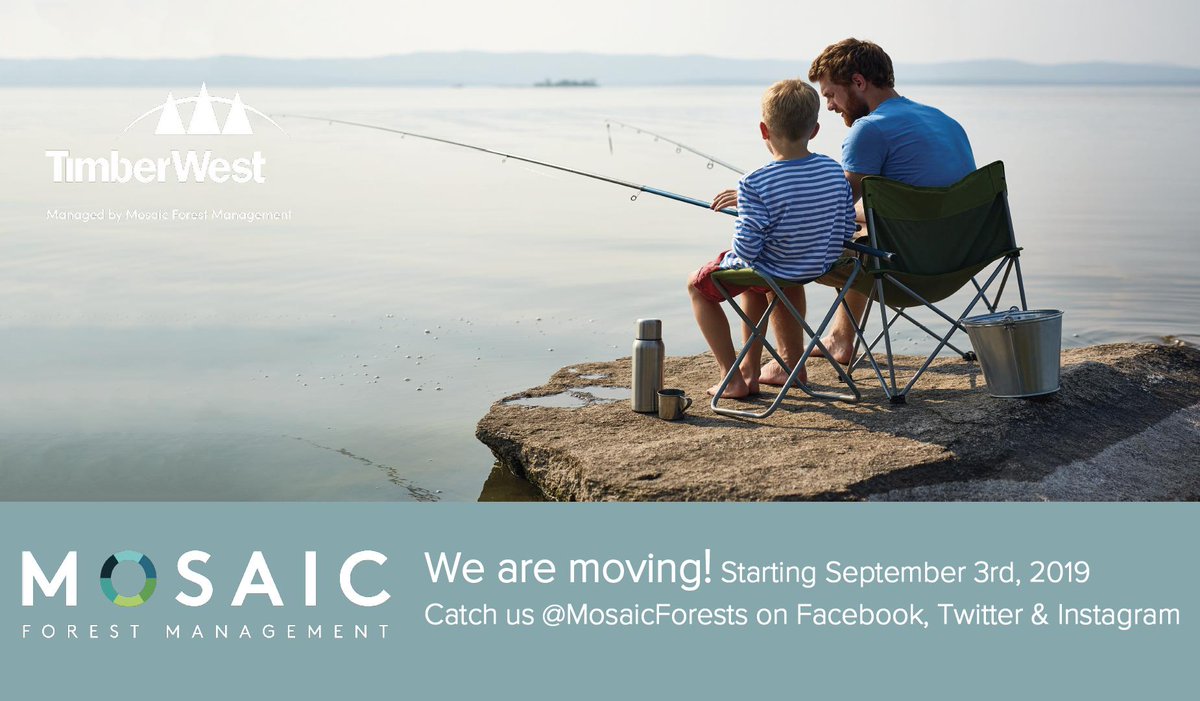 TimberWest

Managed by Mosaic Forest Management

MOSAIC
FOREST MANAGEMENT

We are moving! Starting September 3rd, 2019
Catch us @MosaicForests on Facebook, Twitter & Instagram